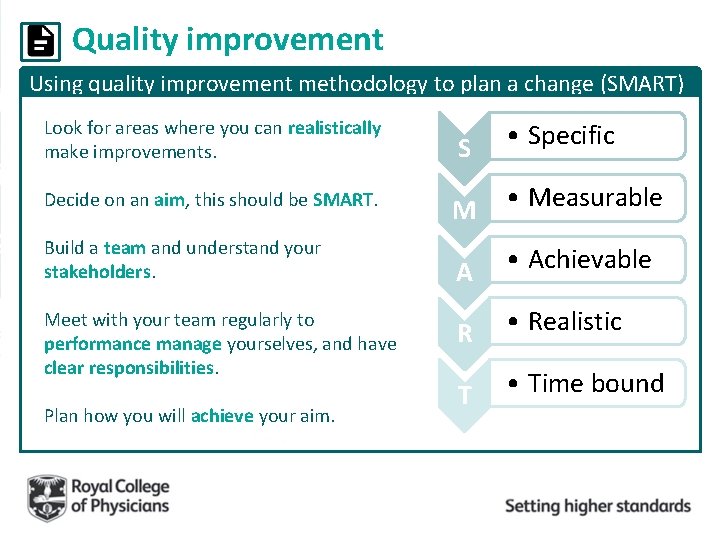 Quality improvement

Using quality improvement methodology to plan a change (SMART)

Look for areas where you can realistically make improvements.

Decide on an aim, this should be SMART.

Build a team and understand your stakeholders.

Meet with your team regularly to performance manage yourselves, and have clear responsibilities.

Plan how you will achieve your aim.

S
• Specific

M
• Measurable

A
• Achievable

R
• Realistic

T
• Time bound

Royal College of Physicians

Setting higher standards